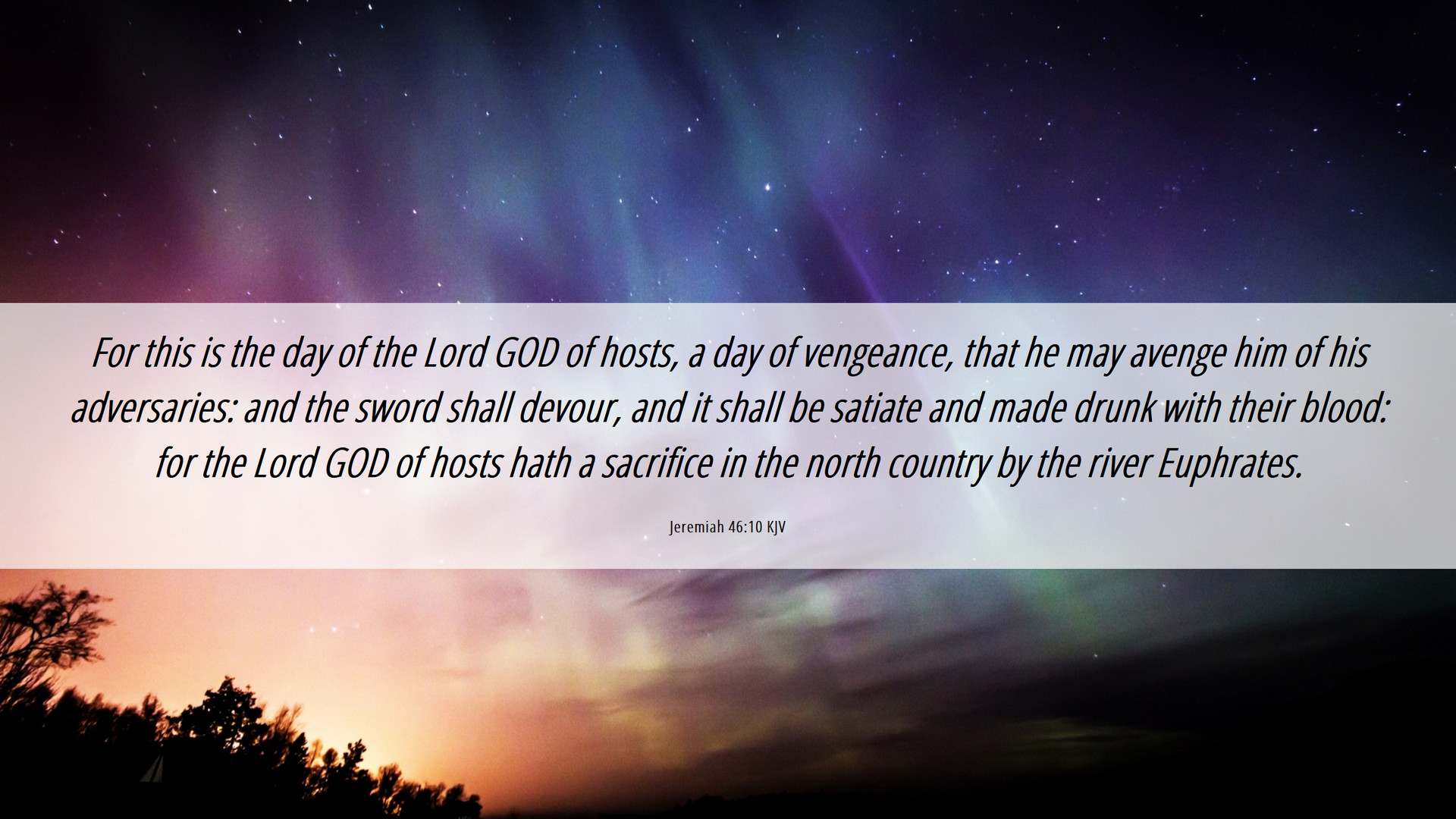 For this is the day of the Lord GOD of hosts, a day of vengeance, that he may avenge him of his adversaries: and the sword shall devour, and it shall be satiate and made drunk with their blood: for the Lord GOD of hosts hath a sacrifice in the north country by the river Euphrates.

Jeremiah 46:10 KJV